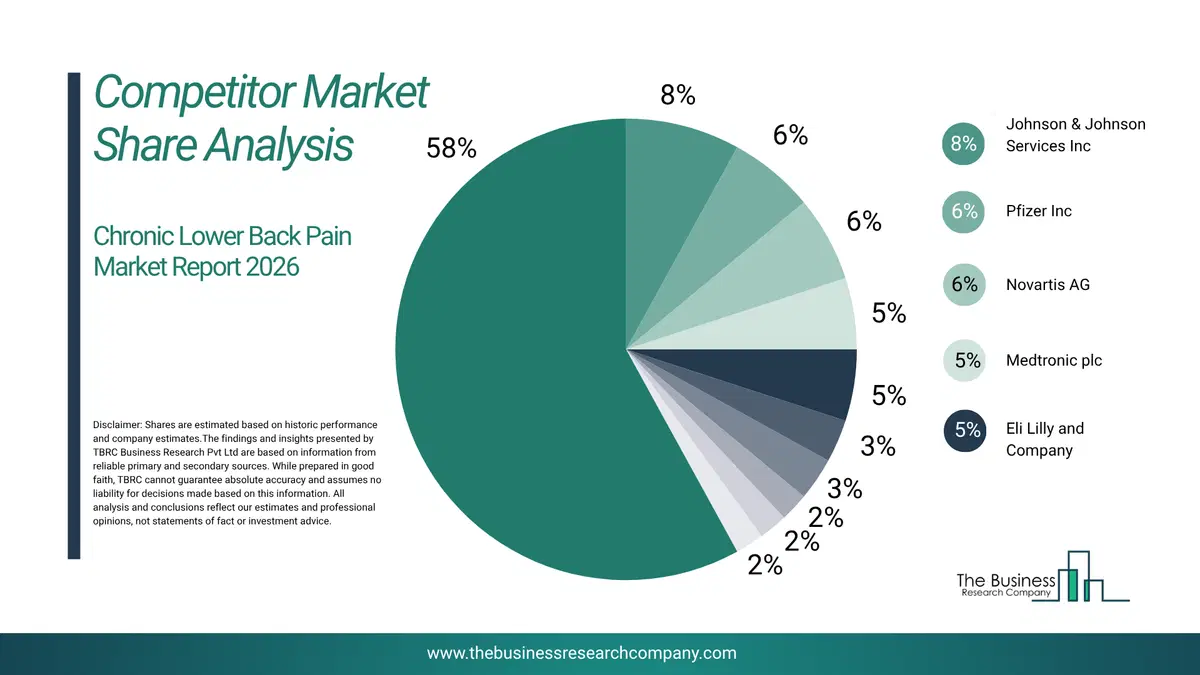 Competitor Market Share Analysis

Chronic Lower Back Pain Market Report 2026

Disclaimer: Shares are estimated based on historic performance and company estimates.The findings and insights presented by TBRC Business Research Pvt Ltd are based on information from reliable primary and secondary sources. While prepared in good faith, TBRC cannot guarantee absolute accuracy and assumes no liability for decisions made based on this information. All analysis and conclusions reflect our estimates and professional opinions, not statements of fact or investment advice.

58%
8%
6%
6%
5%
5%
3%
3%
2%
2%
2%

8% Johnson & Johnson Services Inc
6% Pfizer Inc
6% Novartis AG
5% Medtronic plc
5% Eli Lilly and Company

The Business Research Company

www.thebusinessresearchcompany.com